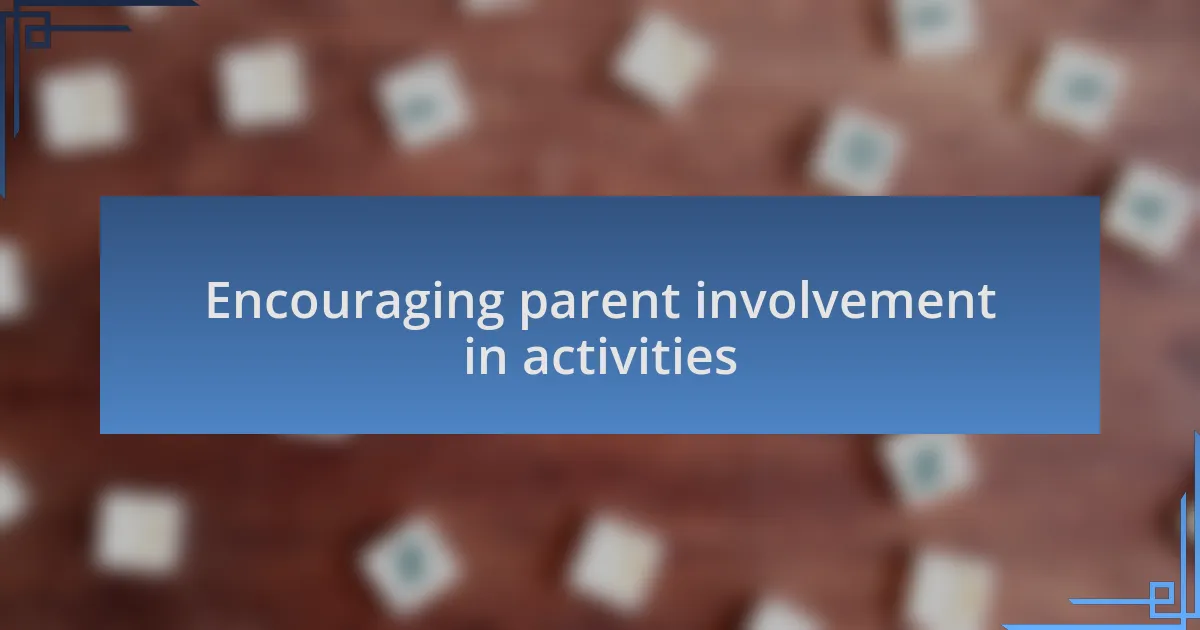 Encouraging parent involvement in activities